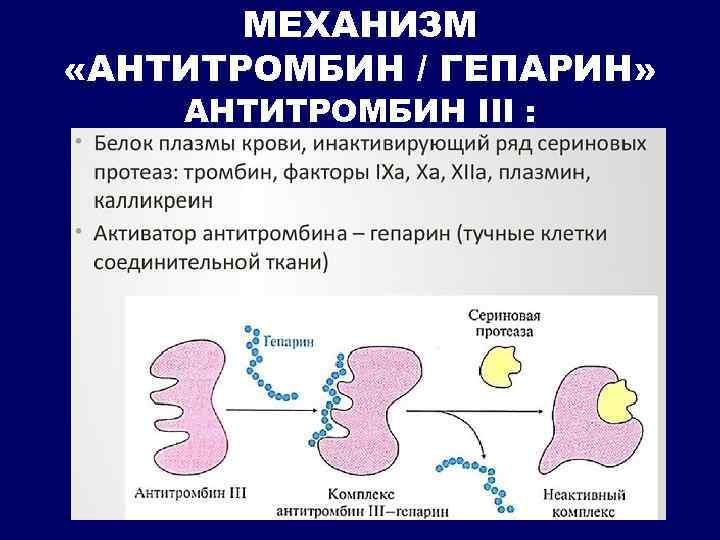 МЕХАНИЗМ
«АНТИТРОМБИН / ГЕПАРИН»
АНТИТРОМБИН III :

• Белок плазмы крови, инактивирующий ряд сериновых протеаз: тромбин, факторы IXa, Xa, XIIa, плазмин, калликреин

• Активатор антитромбина – гепарин (тучные клетки соединительной ткани)

Гепарин

Сериновая протеаза

Антитромбин III

Комплекс антитромбин III–гепарин

Неактивный комплекс